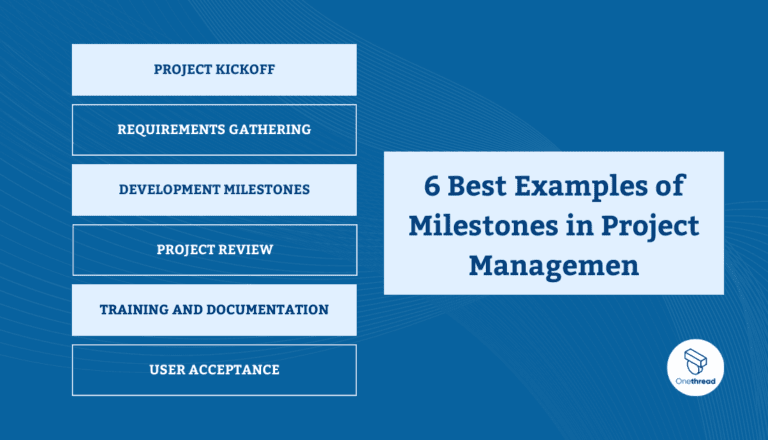 PROJECT KICKOFF

REQUIREMENTS GATHERING

DEVELOPMENT MILESTONES

PROJECT REVIEW

TRAINING AND DOCUMENTATION

USER ACCEPTANCE

6 Best Examples of Milestones in Project Managemen

Onethread